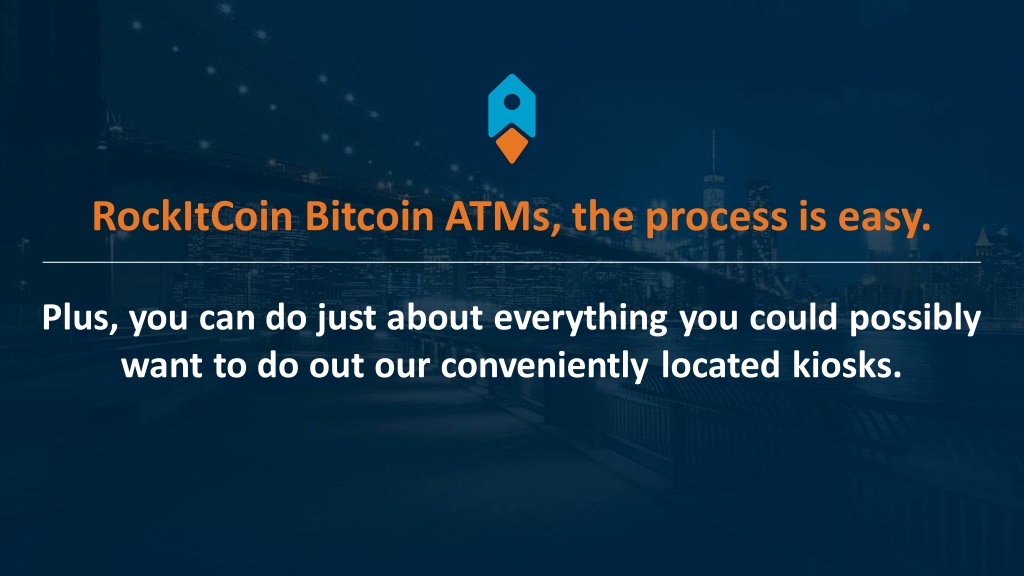 RockItCoin Bitcoin ATMs, the process is easy.

Plus, you can do just about everything you could possibly want to do out our conveniently located kiosks.